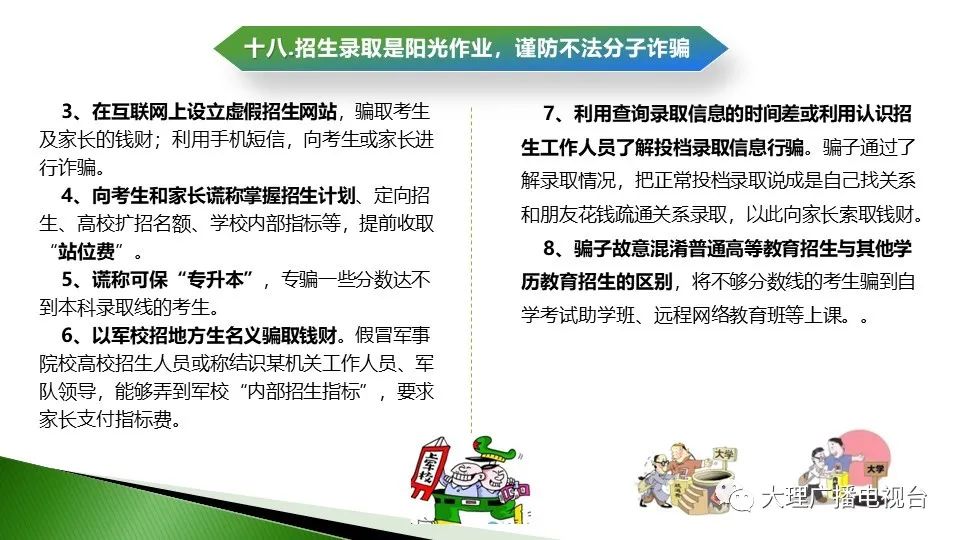 十八.招生录取是阳光作业，谨防不法分子诈骗

3、在互联网上设立虚假招生网站，骗取考生及家长的钱财；利用手机短信，向考生或家长进行诈骗。

4、向考生和家长谎称掌握招生计划、定向招生、高校扩招名额、学校内部指标等，提前收取“站位费”。

5、谎称可保“专升本”，专骗一些分数达不到本科录取线的考生。

6、以军校招地方生名义骗取钱财。假冒军事院校高校招生人员或称结识某机关工作人员、军队领导，能够弄到军校“内部招生指标”，要求家长支付指标费。

7、利用查询录取信息的时间差或利用认识招生工作人员了解投档录取信息行骗。骗子通过了解录取情况，把正常投档录取说成是自己找关系和朋友花钱疏通关系录取，以此向家长索取钱财。

8、骗子故意混淆普通高等教育招生与其他学历教育招生的区别，将不够分数线的考生骗到自学考试助学班、远程网络教育班等上课。。

上军校

大学

大学

大理广播电视台